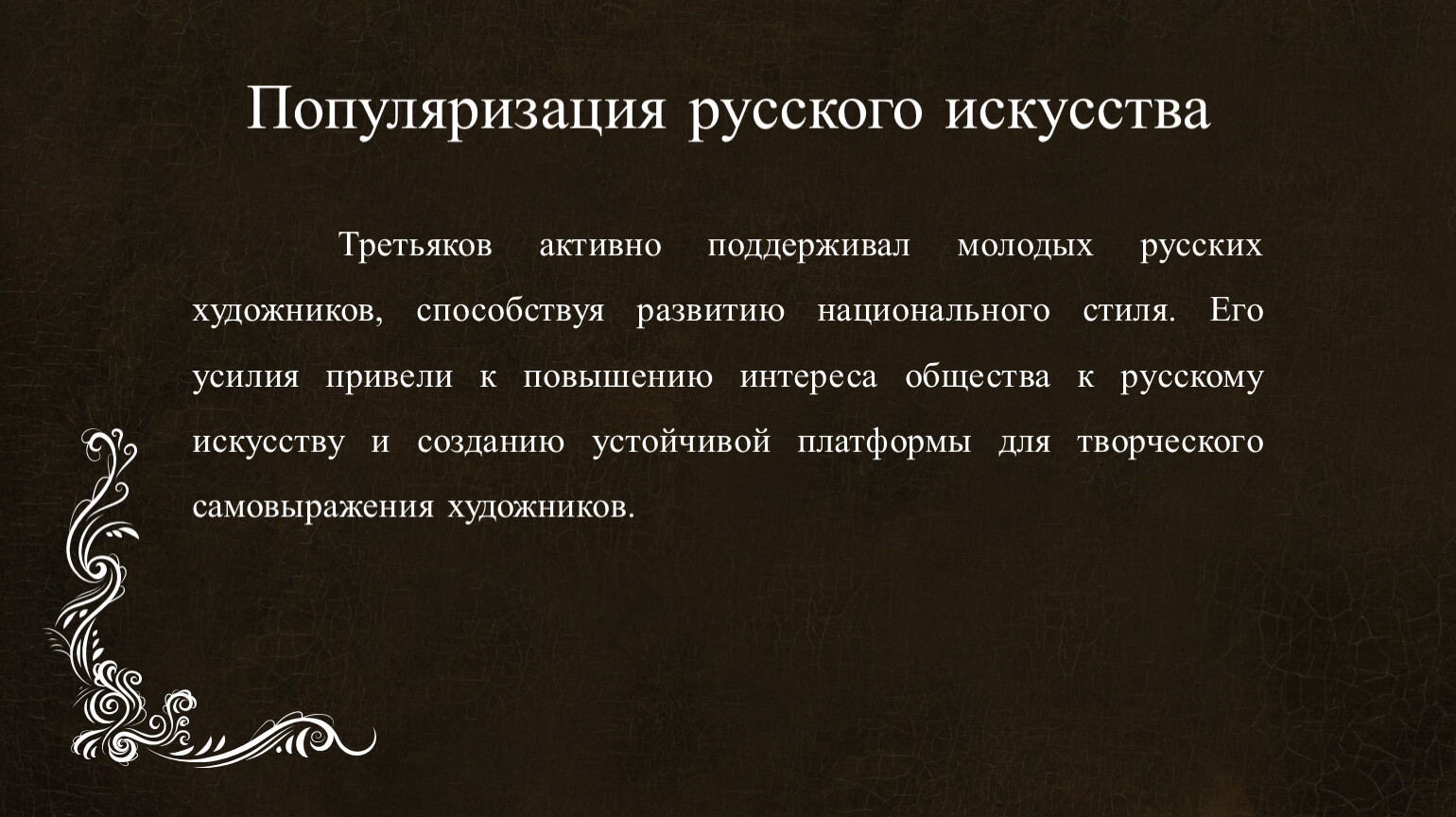 Популяризация русского искусства

Третьяков активно поддерживал молодых русских художников, способствуя развитию национального стиля. Его усилия привели к повышению интереса общества к русскому искусству и созданию устойчивой платформы для творческого самовыражения художников.